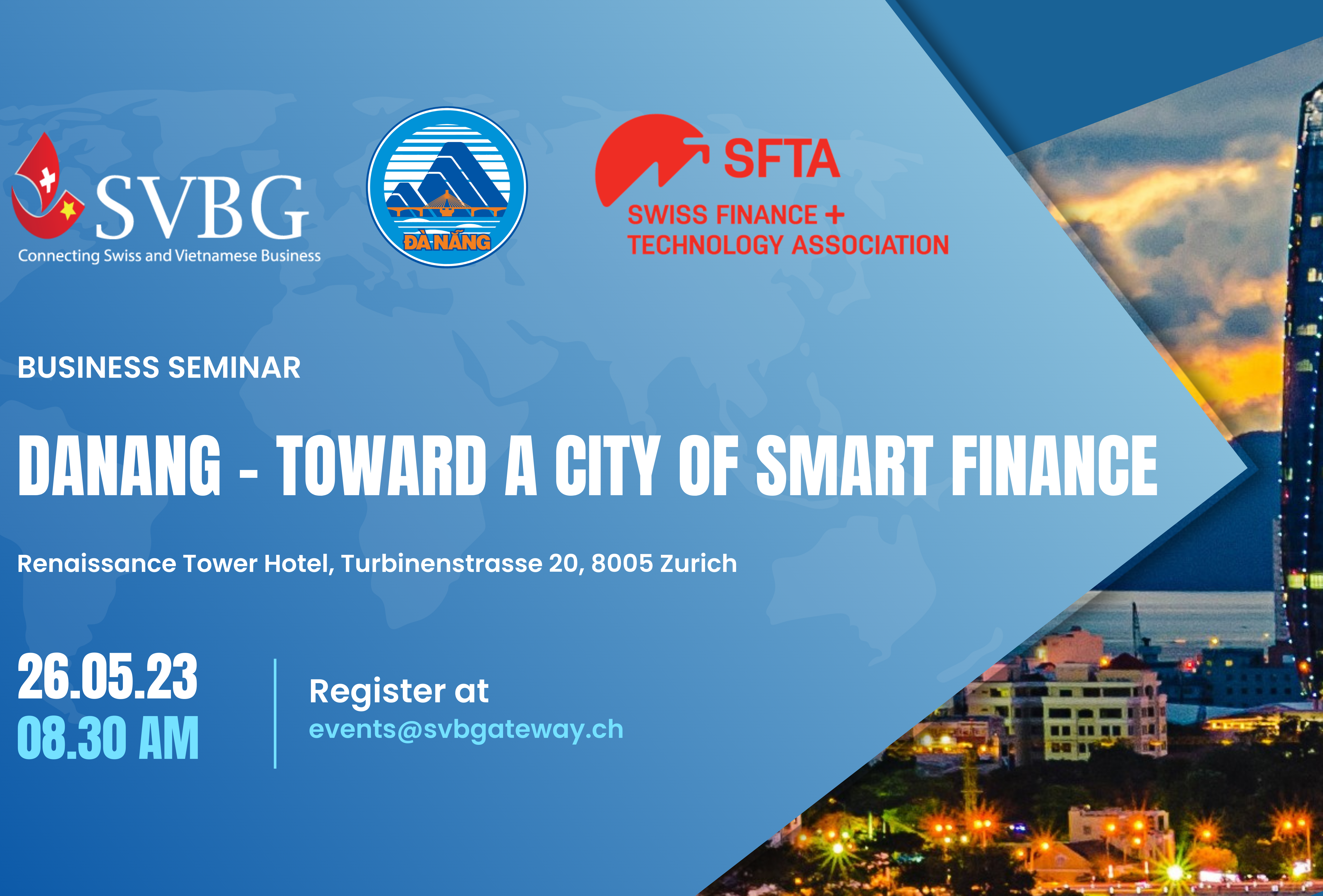 SVBG
Connecting Swiss and Vietnamese Business

ĐÀ NẴNG

SFTA
SWISS FINANCE + TECHNOLOGY ASSOCIATION

BUSINESS SEMINAR

DANANG - TOWARD A CITY OF SMART FINANCE

Renaissance Tower Hotel, Turbinenstrasse 20, 8005 Zurich

26.05.23
08.30 AM

Register at
events@svbgateway.ch